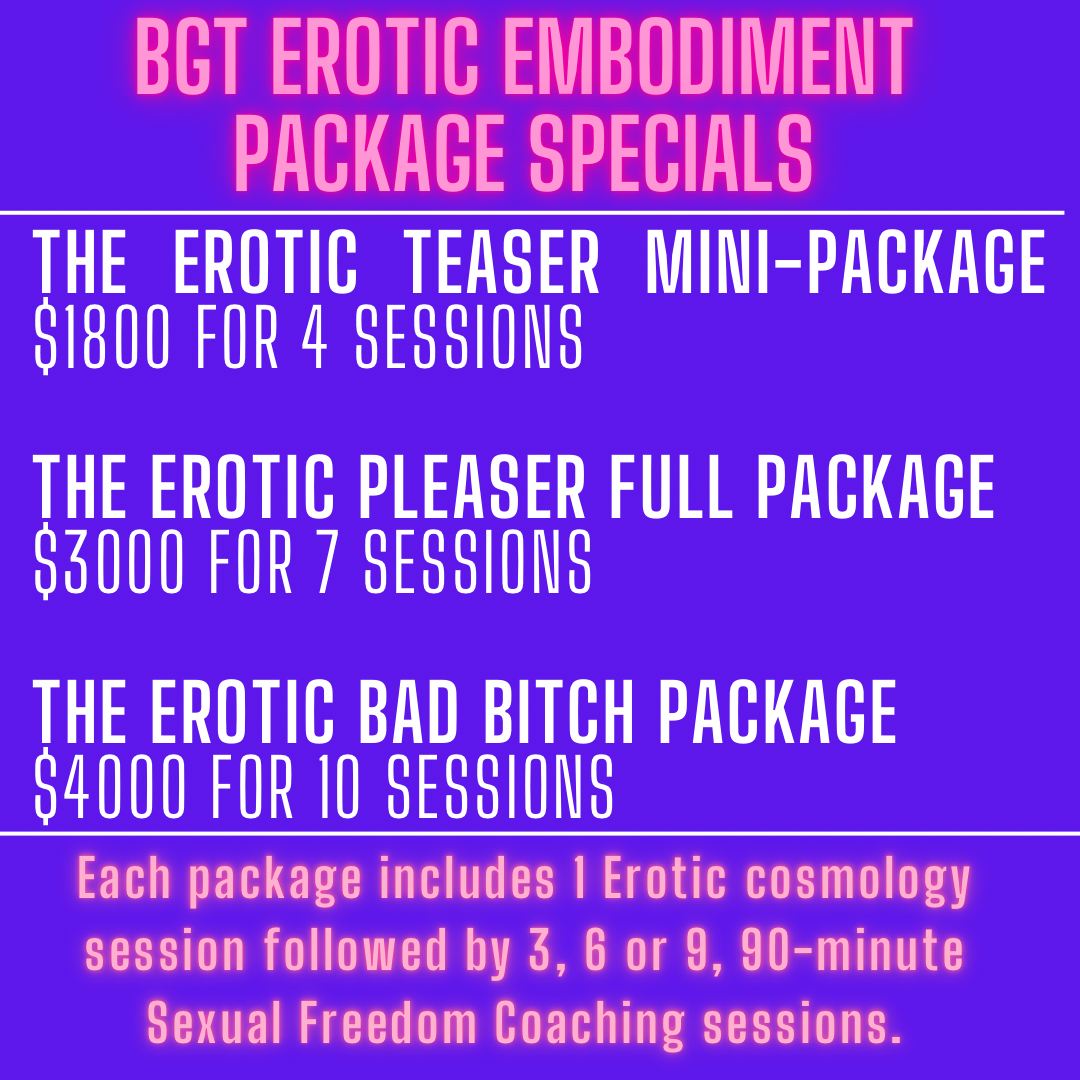 BGT EROTIC EMBODIMENT PACKAGE SPECIALS

THE EROTIC TEASER MINI-PACKAGE
$1800 FOR 4 SESSIONS

THE EROTIC PLEASER FULL PACKAGE
$3000 FOR 7 SESSIONS

THE EROTIC BAD BITCH PACKAGE
$4000 FOR 10 SESSIONS

Each package includes 1 Erotic cosmology session followed by 3, 6 or 9, 90-minute Sexual Freedom Coaching sessions.